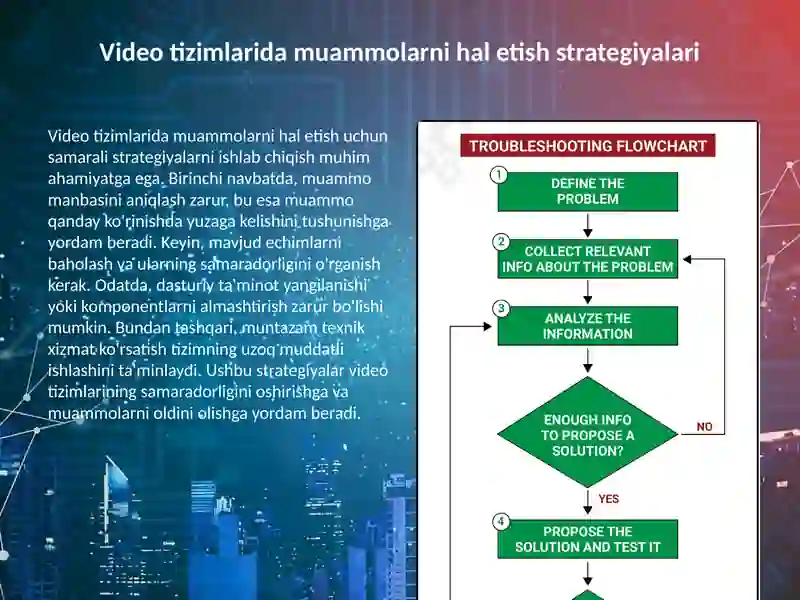 Video tizimlarida muammolarni hal etish strategiyalari

Video tizimlarida muammolarni hal etish uchun samarali strategiyalarni ishlab chiqish muhim ahamiyatga ega. Birinchi navbatda, muammo manbasini aniqlash zarur, bu esa muammo qanday ko'rinishda yuzaga kelishini tushunishga yordam beradi. Keyin, mavjud echimlarni baholash va ularning samaradorligini o'rganish kerak. Odatda, dasturiy ta'minot yangilanishi yoki komponentlarni almashtirish zarur bo'lishi mumkin. Bundan tashqari, muntazam texnik xizmat ko'rsatish tizimning uzoq muddatli ishlashini ta'minlaydi. Ushbu strategiyalar video tizimlarining samaradorligini oshirishga va muammolarni oldini olishga yordam beradi.

TROUBLESHOOTING FLOWCHART

1
DEFINE THE PROBLEM

2
COLLECT RELEVANT INFO ABOUT THE PROBLEM

3
ANALYZE THE INFORMATION

ENOUGH INFO TO PROPOSE A SOLUTION?

NO

YES

4
PROPOSE THE SOLUTION AND TEST IT